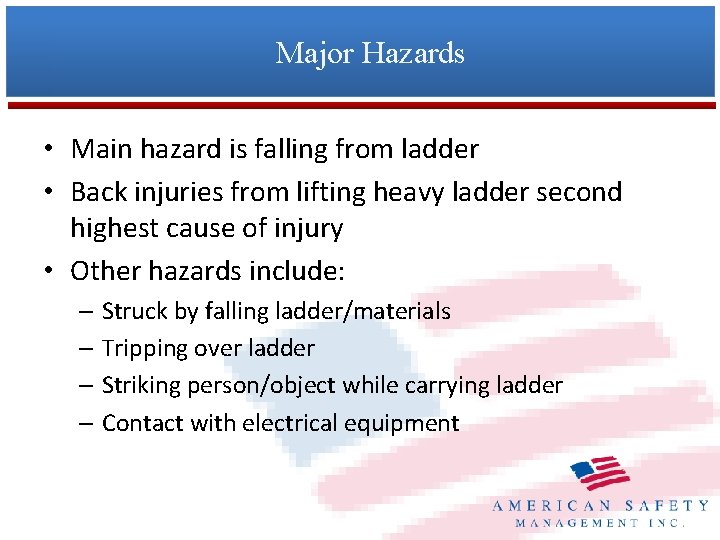 Major Hazards

• Main hazard is falling from ladder
• Back injuries from lifting heavy ladder second highest cause of injury
• Other hazards include:
– Struck by falling ladder/materials
– Tripping over ladder
– Striking person/object while carrying ladder
– Contact with electrical equipment

AMERICAN SAFETY
MANAGEMENT INC.